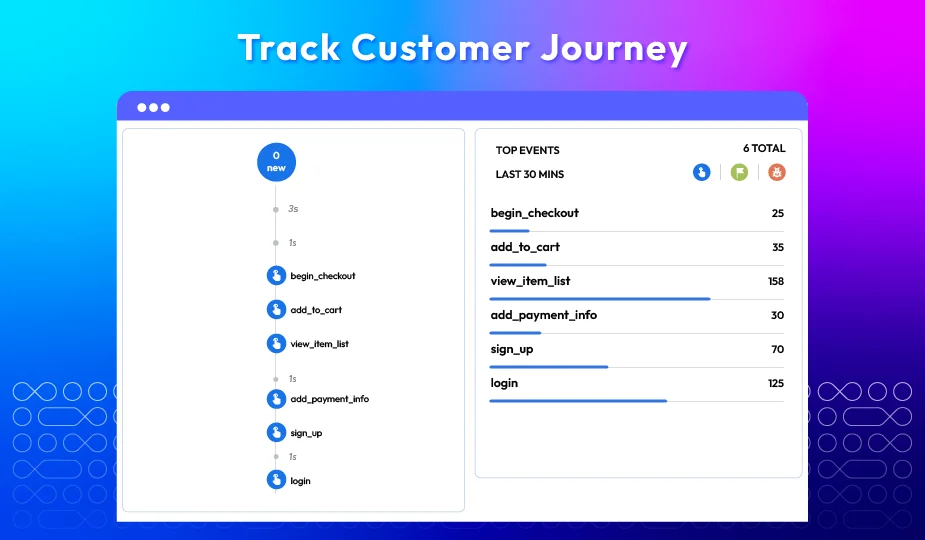 Track Customer Journey

0
new

3s

1s

begin_checkout

add_to_cart

view_item_list

1s

add_payment_info

sign_up

1s

login

TOP EVENTS
6 TOTAL
LAST 30 MINS

| | |
|---|---|
| begin_checkout | 25 |
| add_to_cart | 35 |
| view_item_list | 158 |
| add_payment_info | 30 |
| sign_up | 70 |
| login | 125 |